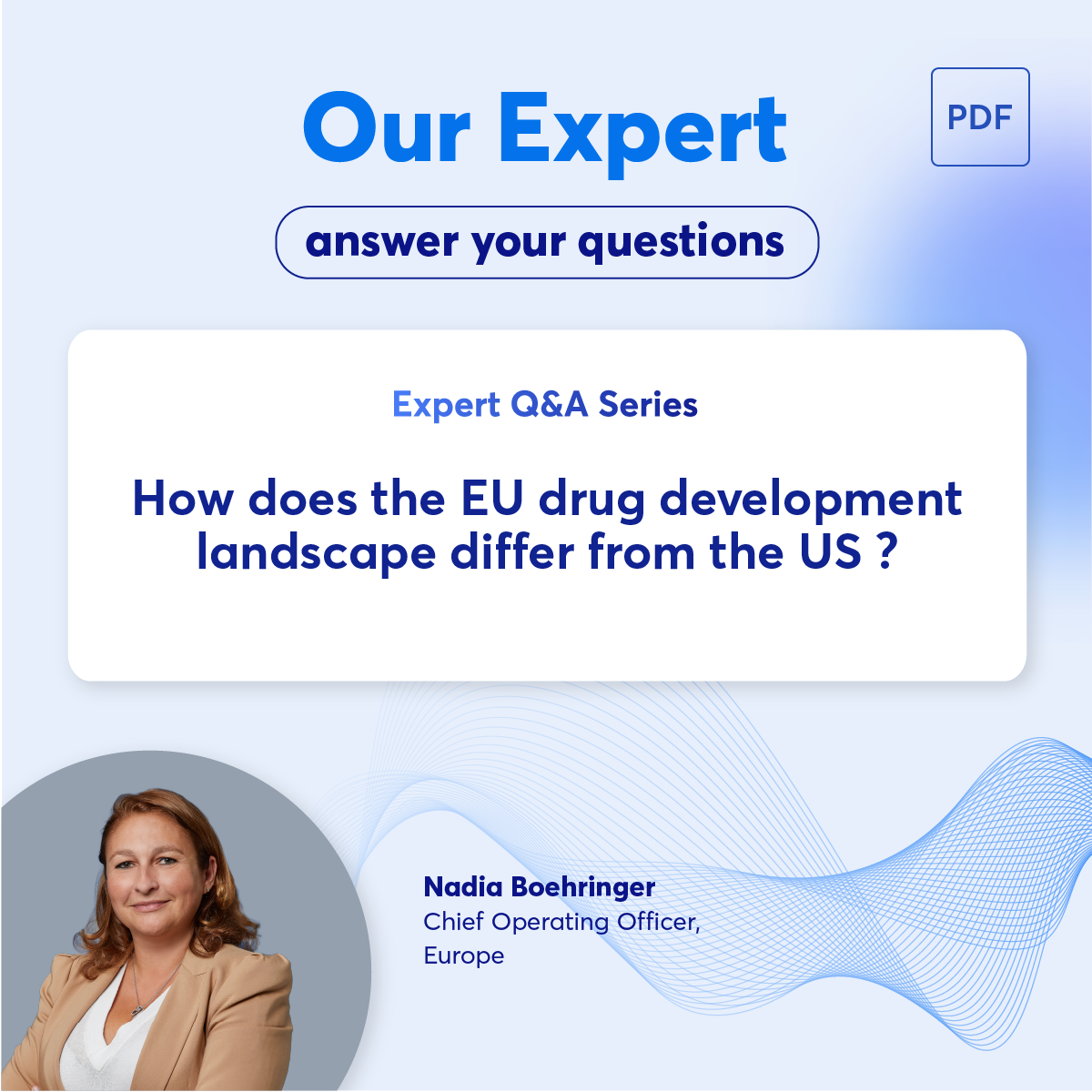 Our Expert

PDF

answer your questions

Expert Q&A Series

How does the EU drug development landscape differ from the US ?

Nadia Boehringer
Chief Operating Officer,
Europe